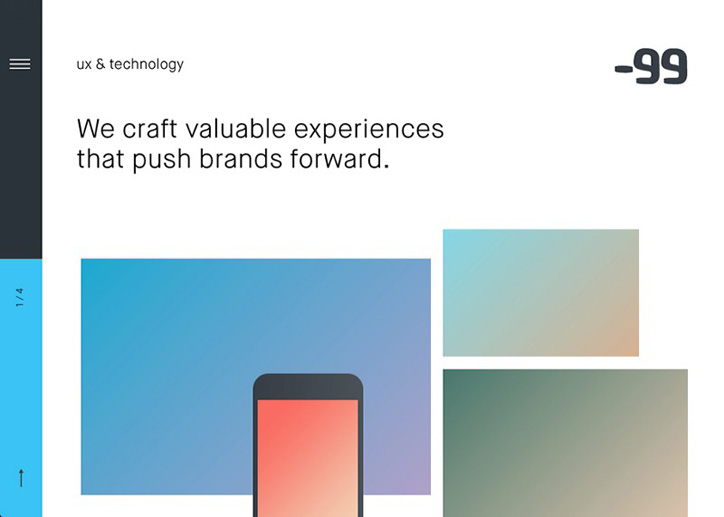 ux & technology

-99

We craft valuable experiences that push brands forward.

1/4